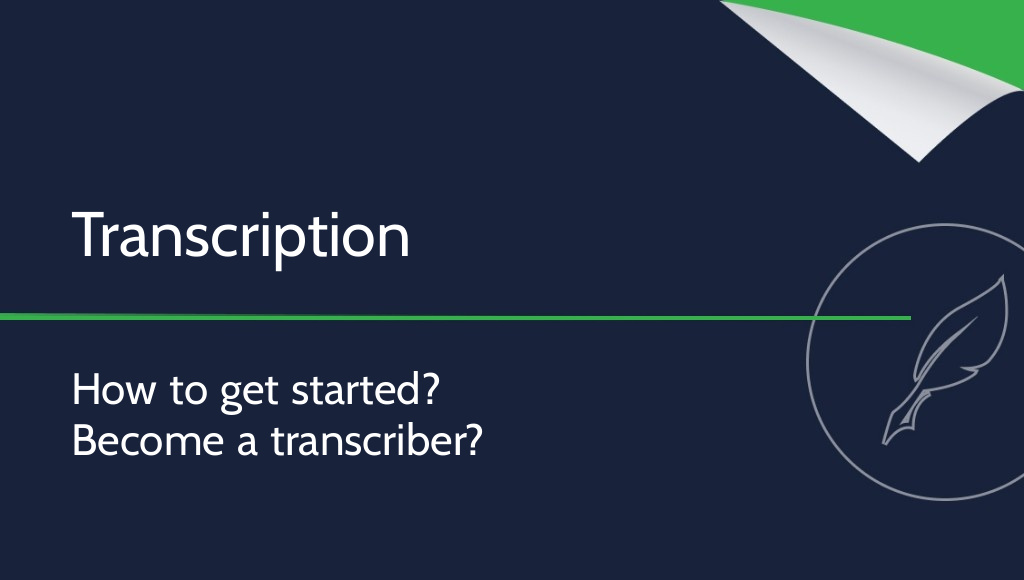 Transcription

How to get started?
Become a transcriber?